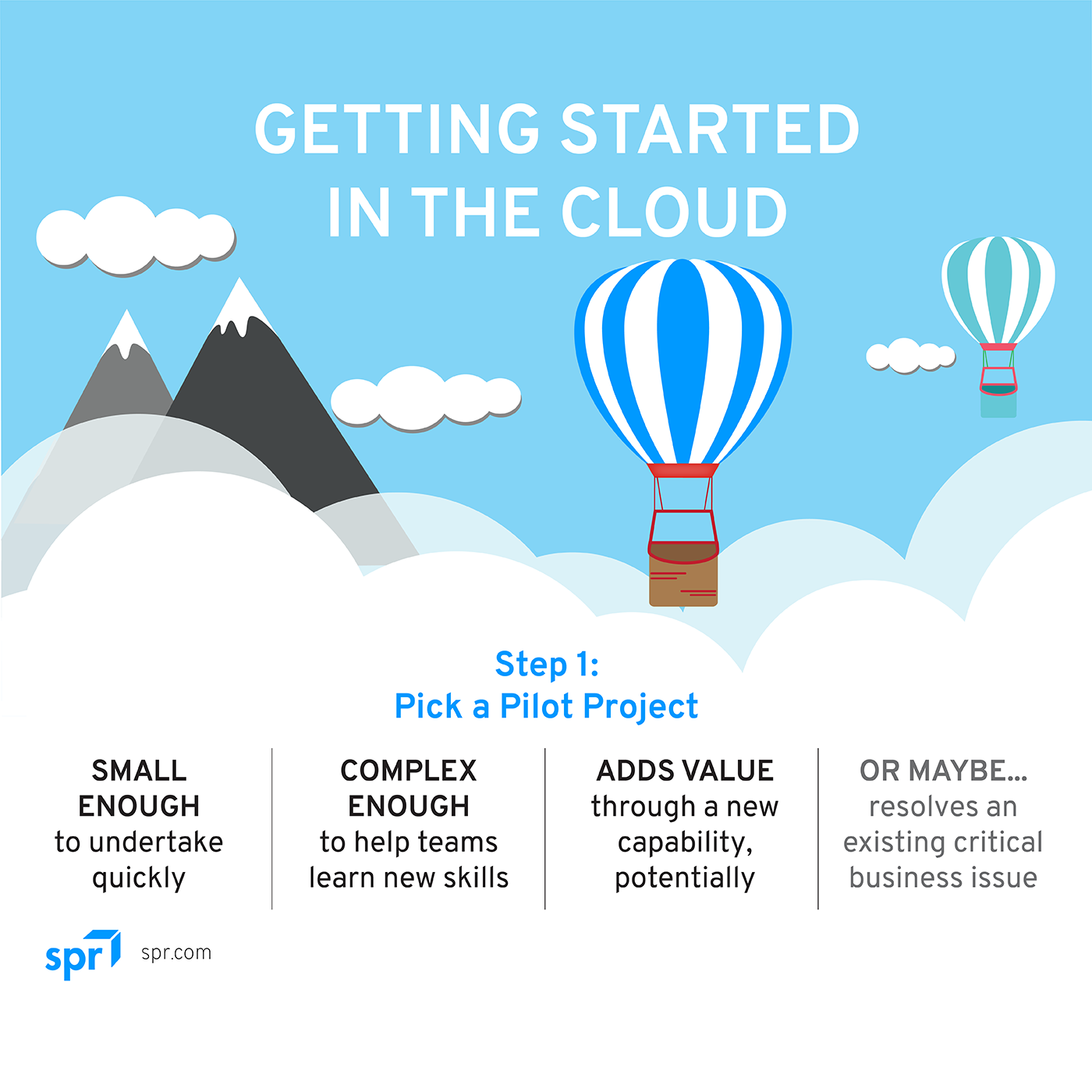 GETTING STARTED IN THE CLOUD

Step 1:
Pick a Pilot Project

SMALL ENOUGH
to undertake quickly

COMPLEX ENOUGH
to help teams learn new skills

ADDS VALUE
through a new capability, potentially

OR MAYBE...
resolves an existing critical business issue

spr spr.com